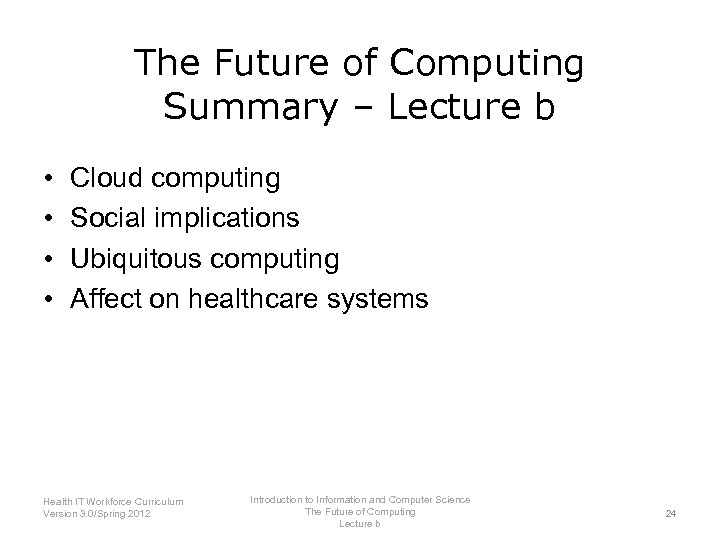 The Future of Computing
Summary – Lecture b

• Cloud computing
• Social implications
• Ubiquitous computing
• Affect on healthcare systems

Health IT Workforce Curriculum
Version 3.0/Spring 2012

Introduction to Information and Computer Science
The Future of Computing
Lecture b

24